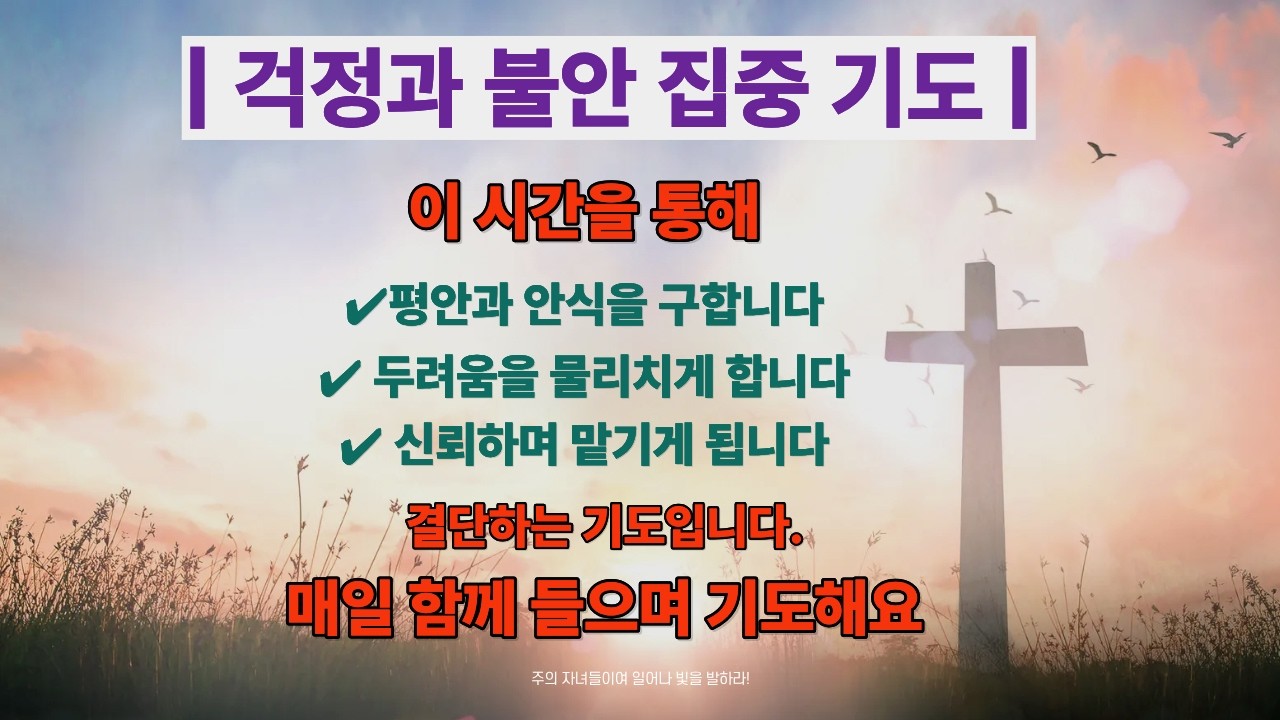 | 걱정과 불안 집중 기도 |

이 시간을 통해

✔평안과 안식을 구합니다
✔ 두려움을 물리치게 합니다
✔ 신뢰하며 맡기게 됩니다

결단하는 기도입니다.

매일 함께 들으며 기도해요

주의 자녀들이여 일어나 빛을 발하라!